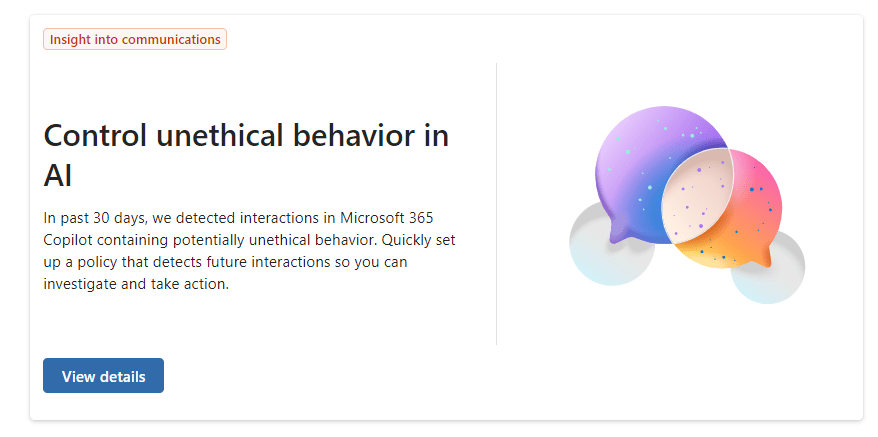 Insight into communications

Control unethical behavior in AI

In past 30 days, we detected interactions in Microsoft 365 Copilot containing potentially unethical behavior. Quickly set up a policy that detects future interactions so you can investigate and take action.

View details